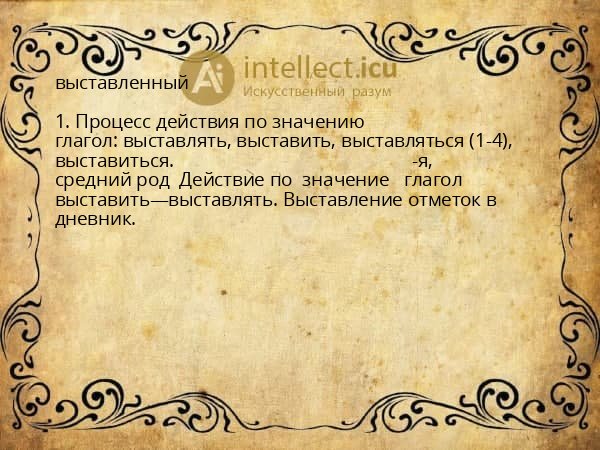 Ai intellect.icu
Искусственный разум

выставленный

1. Процесс действия по значению глагол: выставлять, выставить, выставляться (1-4), выставиться. -я, средний род Действие по значение глагол выставить—выставлять. Выставление отметок в дневник.